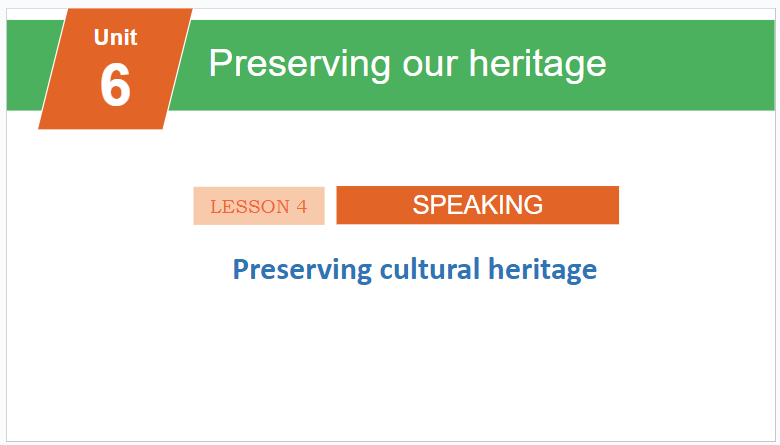 Unit
6

Preserving our heritage

LESSON 4

SPEAKING

Preserving cultural heritage